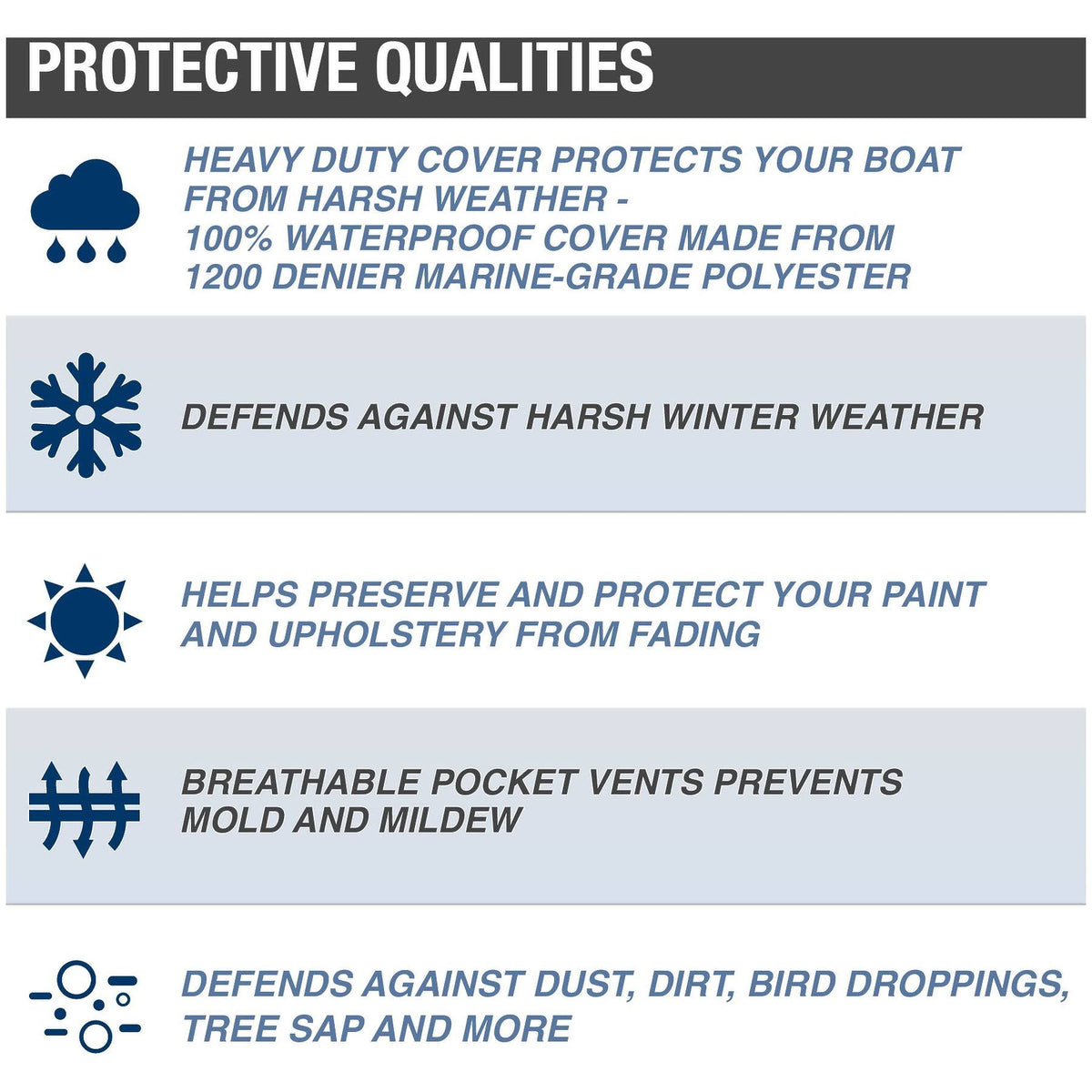 PROTECTIVE QUALITIES

HEAVY DUTY COVER PROTECTS YOUR BOAT FROM HARSH WEATHER - 100% WATERPROOF COVER MADE FROM 1200 DENIER MARINE-GRADE POLYESTER

DEFENDS AGAINST HARSH WINTER WEATHER

HELPS PRESERVE AND PROTECT YOUR PAINT AND UPHOLSTERY FROM FADING

BREATHABLE POCKET VENTS PREVENTS MOLD AND MILDEW

DEFENDS AGAINST DUST, DIRT, BIRD DROPPINGS, TREE SAP AND MORE